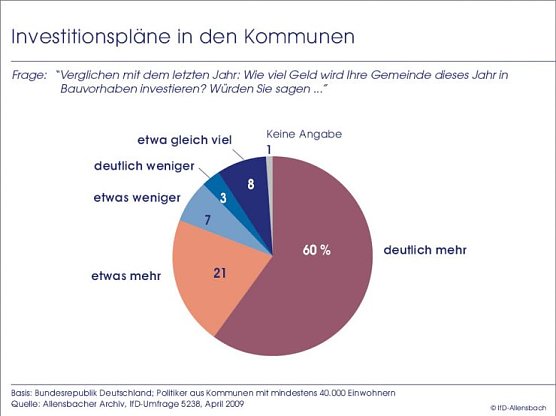 Investitionspläne in den Kommunen

Frage: "Verglichen mit dem letzten Jahr: Wie viel Geld wird Ihre Gemeinde dieses Jahr in Bauvorhaben investieren? Würden Sie sagen ..."

Keine Angabe
1
etwa gleich viel
8
deutlich weniger
3
etwas weniger
7
etwas mehr
21
60 %
deutlich mehr

Basis: Bundesrepublik Deutschland; Politiker aus Kommunen mit mindestens 40.000 Einwohnern
Quelle: Allensbacher Archiv, IfD-Umfrage 5238, April 2009

© IfD-Allensbach